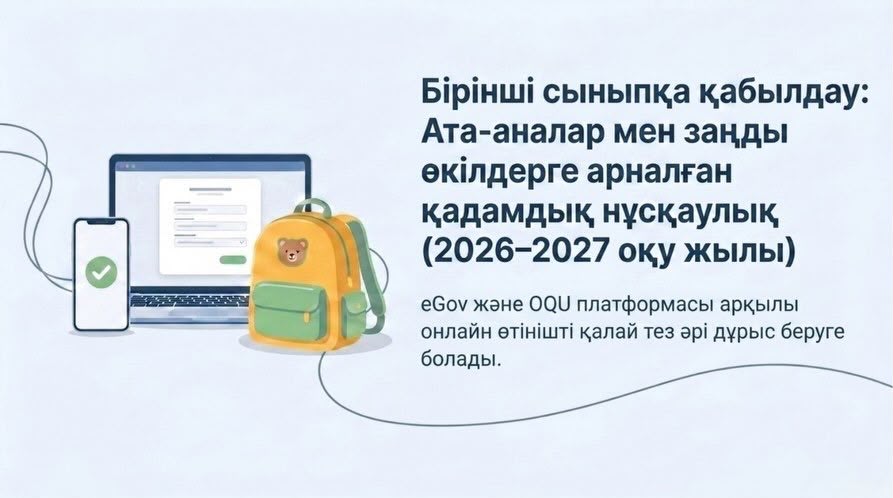 Бірінші сыныпқа қабылдау: Ата-аналар мен заңды өкілдерге арналған қадамдық нұсқаулық (2026–2027 оқу жылы)

eGov және OQU платформасы арқылы онлайн өтінішті қалай тез әрі дұрыс беруге болады.